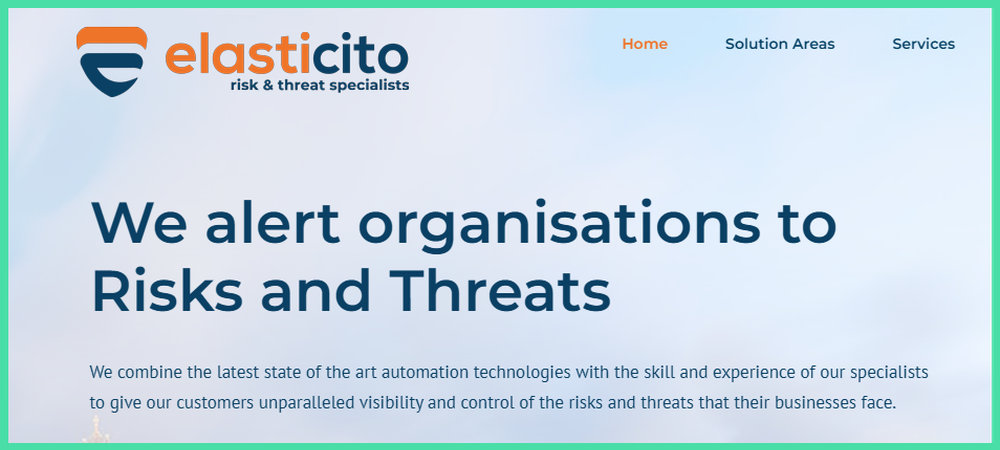 elasticito
risk & threat specialists

Home Solution Areas Services

We alert organisations to Risks and Threats

We combine the latest state of the art automation technologies with the skill and experience of our specialists to give our customers unparalleled visibility and control of the risks and threats that their businesses face.